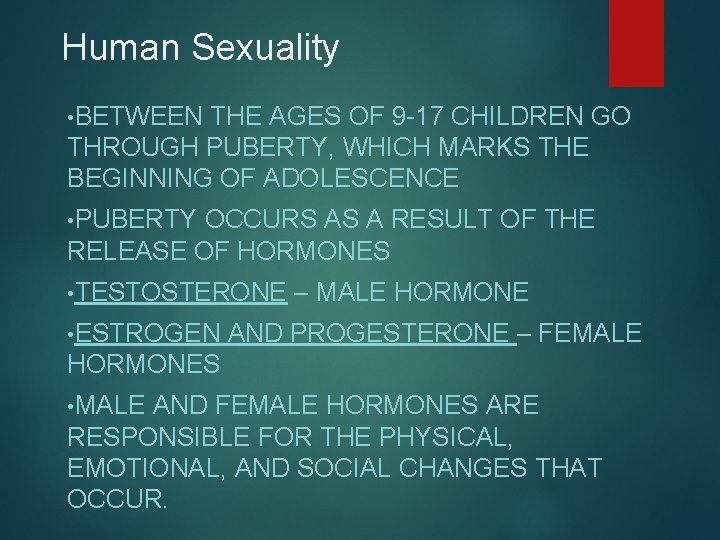 Human Sexuality

•BETWEEN THE AGES OF 9-17 CHILDREN GO THROUGH PUBERTY, WHICH MARKS THE BEGINNING OF ADOLESCENCE

•PUBERTY OCCURS AS A RESULT OF THE RELEASE OF HORMONES

•TESTOSTERONE – MALE HORMONE

•ESTROGEN AND PROGESTERONE – FEMALE HORMONES

•MALE AND FEMALE HORMONES ARE RESPONSIBLE FOR THE PHYSICAL, EMOTIONAL, AND SOCIAL CHANGES THAT OCCUR.